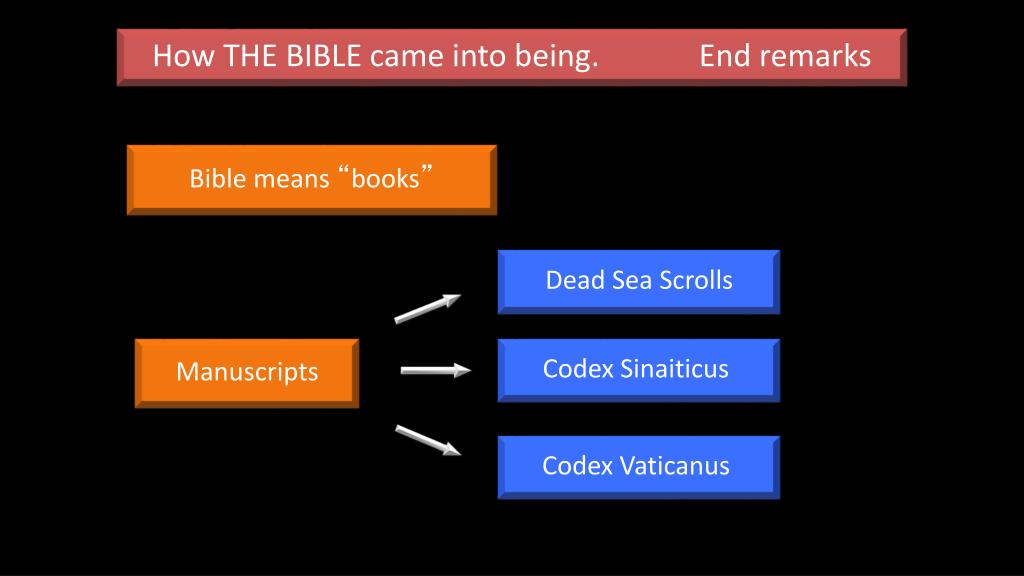 How THE BIBLE came into being. End remarks

Bible means “books”

Manuscripts

Dead Sea Scrolls

Codex Sinaiticus

Codex Vaticanus